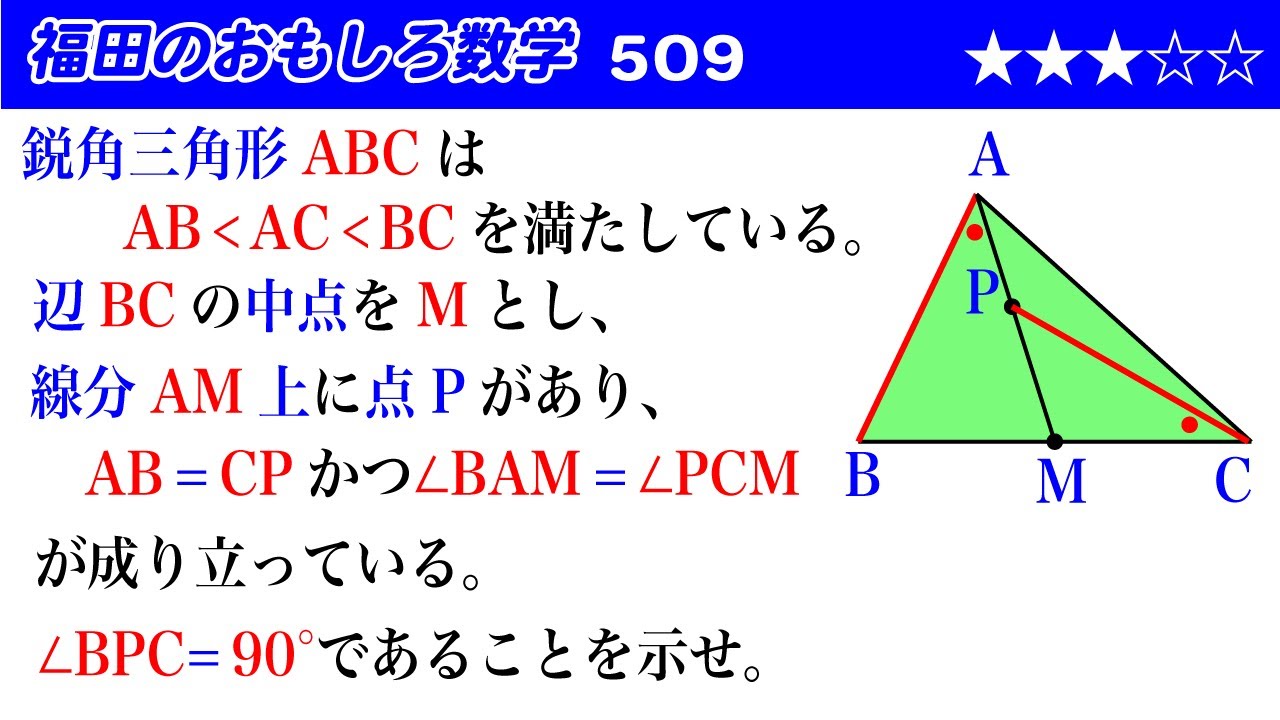 福田のおもしろ数学 509 ★★★☆☆

鋭角三角形 ABC は
$AB < AC < BC$ を満たしている。
辺 BC の中点を M とし、
線分 AM 上に点 P があり、
$AB = CP$ かつ $\angle BAM = \angle PCM$
が成り立っている。
$\angle BPC = 90^\circ$ であることを示せ。

A
P
B
M
C